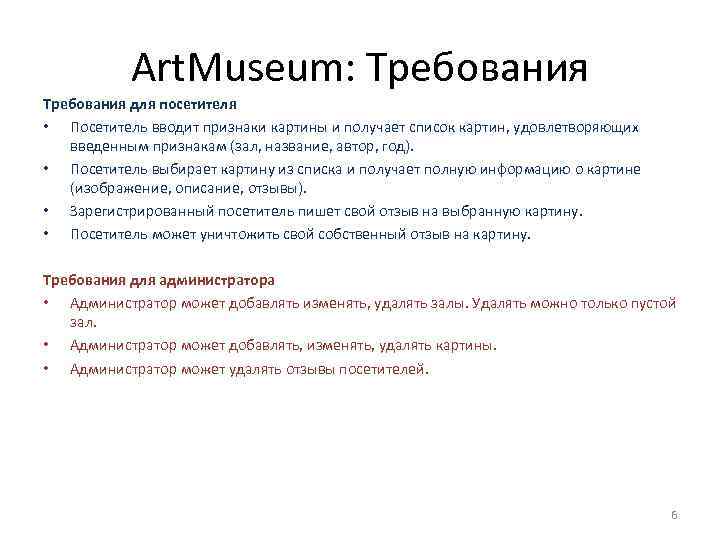 ArtMuseum: Требования

Требования для посетителя

• Посетитель вводит признаки картины и получает список картин, удовлетворяющих введенным признакам (зал, название, автор, год).
• Посетитель выбирает картину из списка и получает полную информацию о картине (изображение, описание, отзывы).
• Зарегистрированный посетитель пишет свой отзыв на выбранную картину.
• Посетитель может уничтожить свой собственный отзыв на картину.

Требования для администратора

• Администратор может добавлять изменять, удалять залы. Удалять можно только пустой зал.
• Администратор может добавлять, изменять, удалять картины.
• Администратор может удалять отзывы посетителей.

6